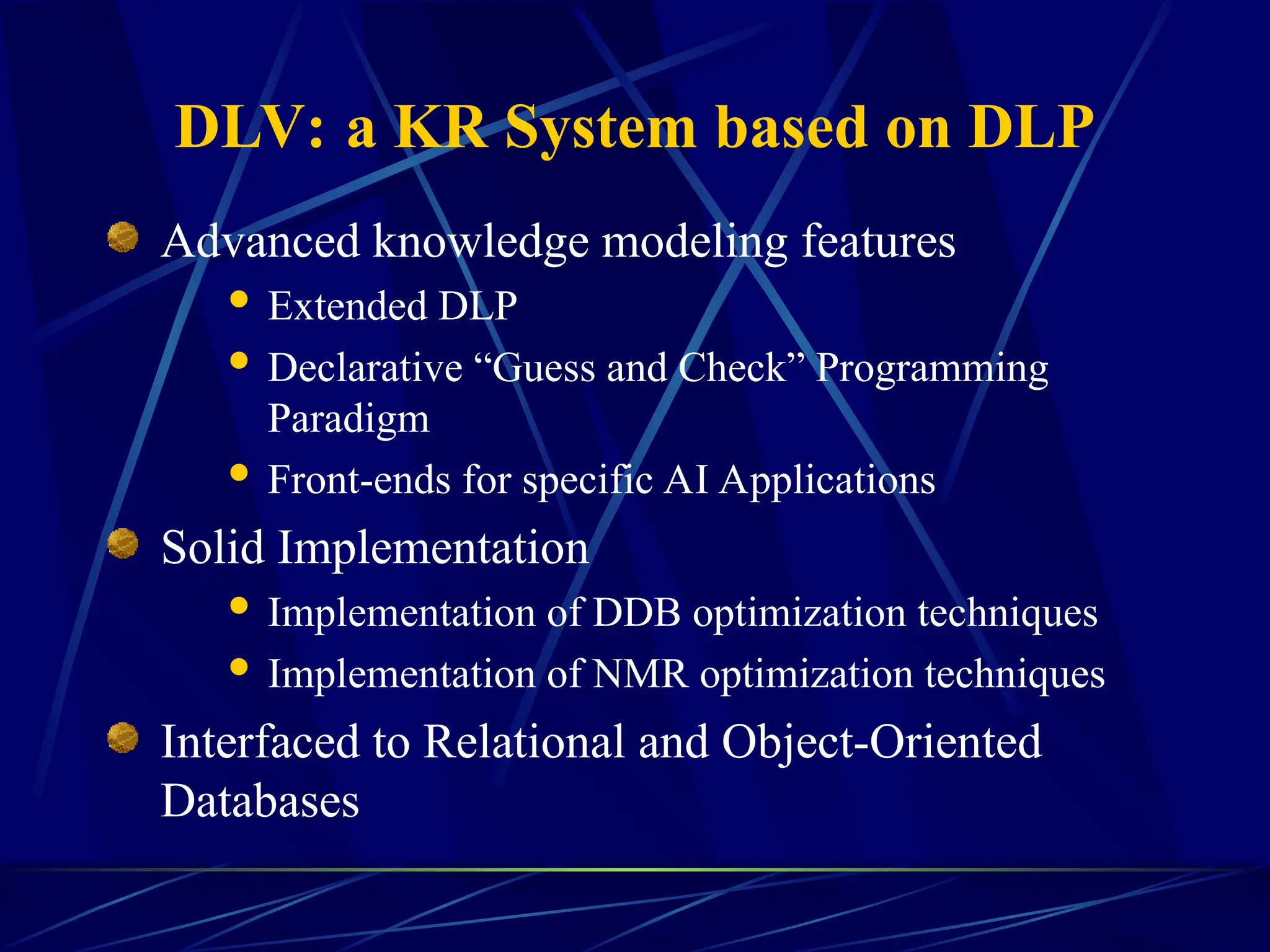 DLV: a KR System based on DLP

Advanced knowledge modeling features

Extended DLP

Declarative “Guess and Check” Programming Paradigm

Front-ends for specific AI Applications

Solid Implementation

Implementation of DDB optimization techniques

Implementation of NMR optimization techniques

Interfaced to Relational and Object-Oriented Databases